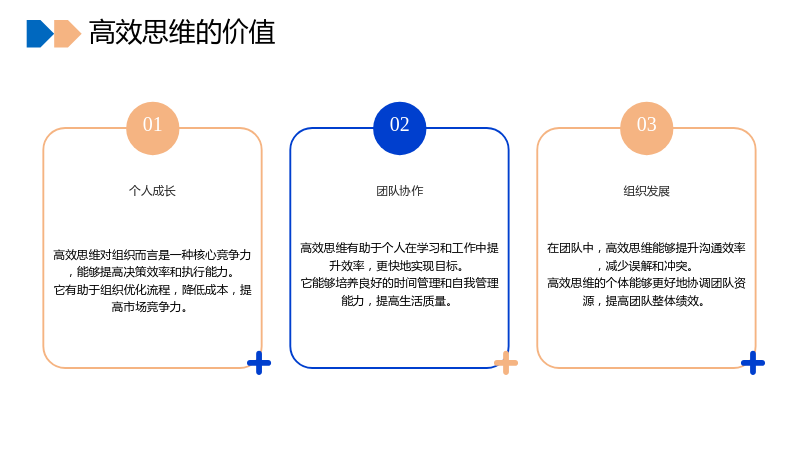 高效思维的价值

01

个人成长

高效思维对组织而言是一种核心竞争力，能够提高决策效率和执行能力。
它有助于组织优化流程，降低成本，提高市场竞争力。

02

团队协作

高效思维有助于个人在学习和工作中提升效率，更快地实现目标。
它能够培养良好的时间管理和自我管理能力，提高生活质量。

03

组织发展

在团队中，高效思维能够提升沟通效率，减少误解和冲突。
高效思维的个体能够更好地协调团队资源，提高团队整体绩效。